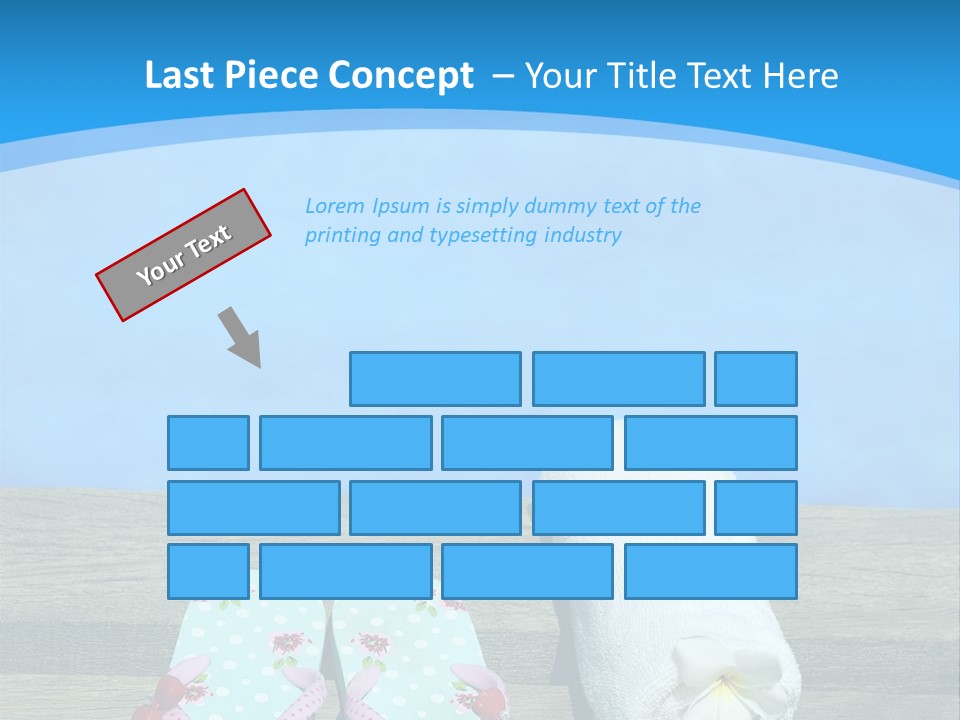 Last Piece Concept – Your Title Text Here

Your Text

Lorem Ipsum is simply dummy text of the printing and typesetting industry